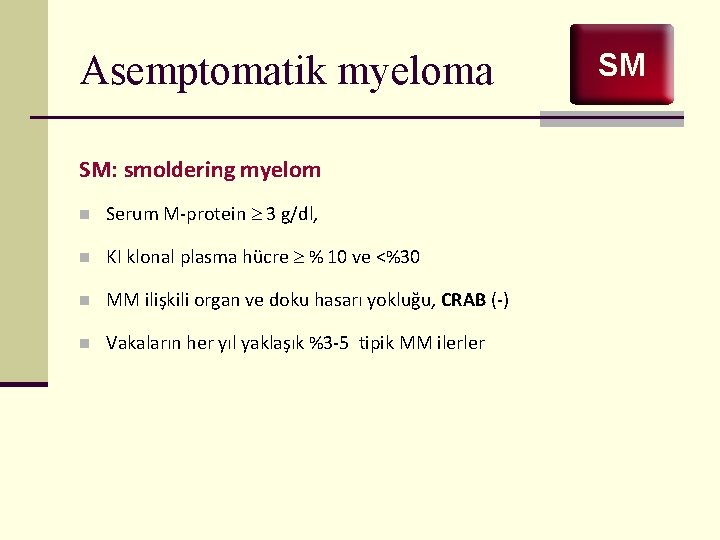 Asemptomatik myeloma

SM

SM: smoldering myelom

Serum M-protein $\geq$ 3 g/dl,

KI klonal plasma hücre $\geq$ % 10 ve <%30

MM ilişkili organ ve doku hasarı yokluğu, CRAB (-)

Vakaların her yıl yaklaşık %3-5 tipik MM ilerler